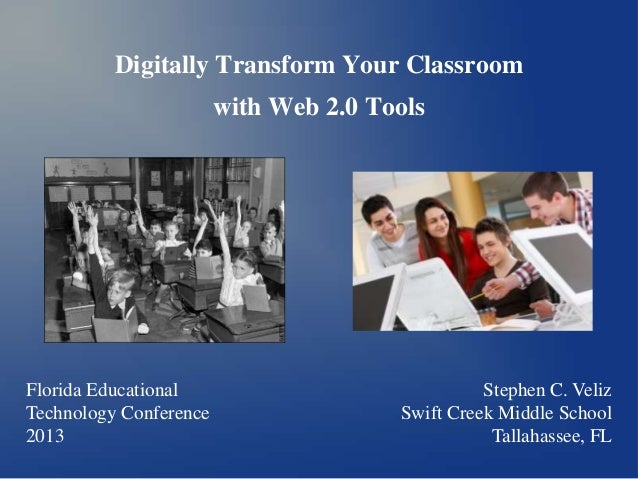 Digitally Transform Your Classroom
with Web 2.0 Tools

Florida Educational
Technology Conference
2013

Stephen C. Veliz
Swift Creek Middle School
Tallahassee, FL